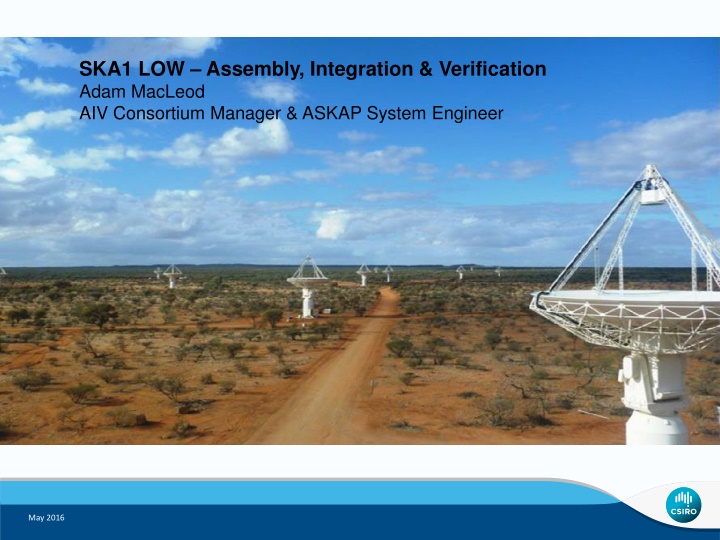 SKA1 LOW – Assembly, Integration & Verification
Adam MacLeod
AIV Consortium Manager & ASKAP System Engineer

May 2016

CSIRO